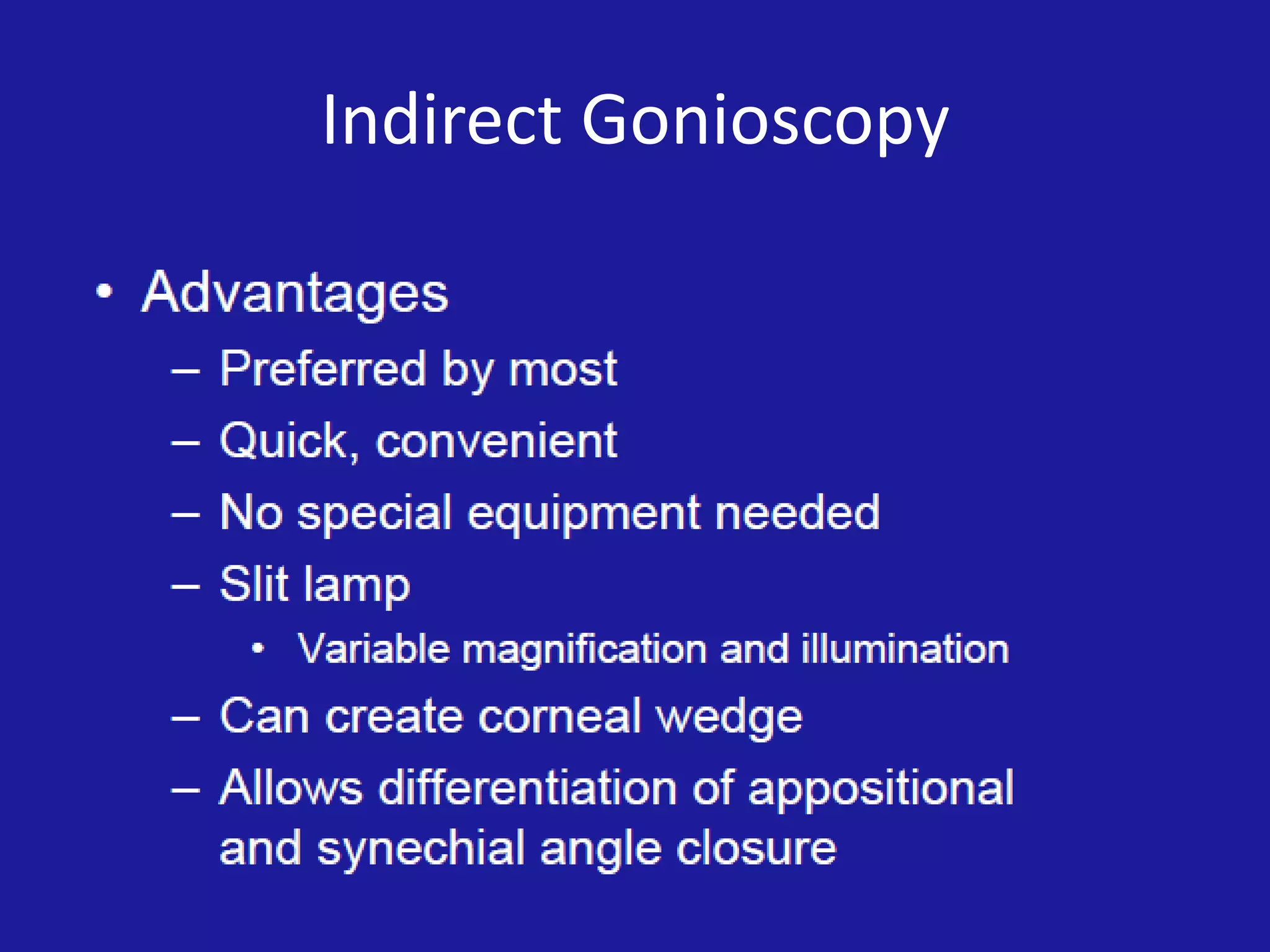 Indirect Gonioscopy

• Advantages
– Preferred by most
– Quick, convenient
– No special equipment needed
– Slit lamp
• Variable magnification and illumination
– Can create corneal wedge
– Allows differentiation of appositional and synechial angle closure